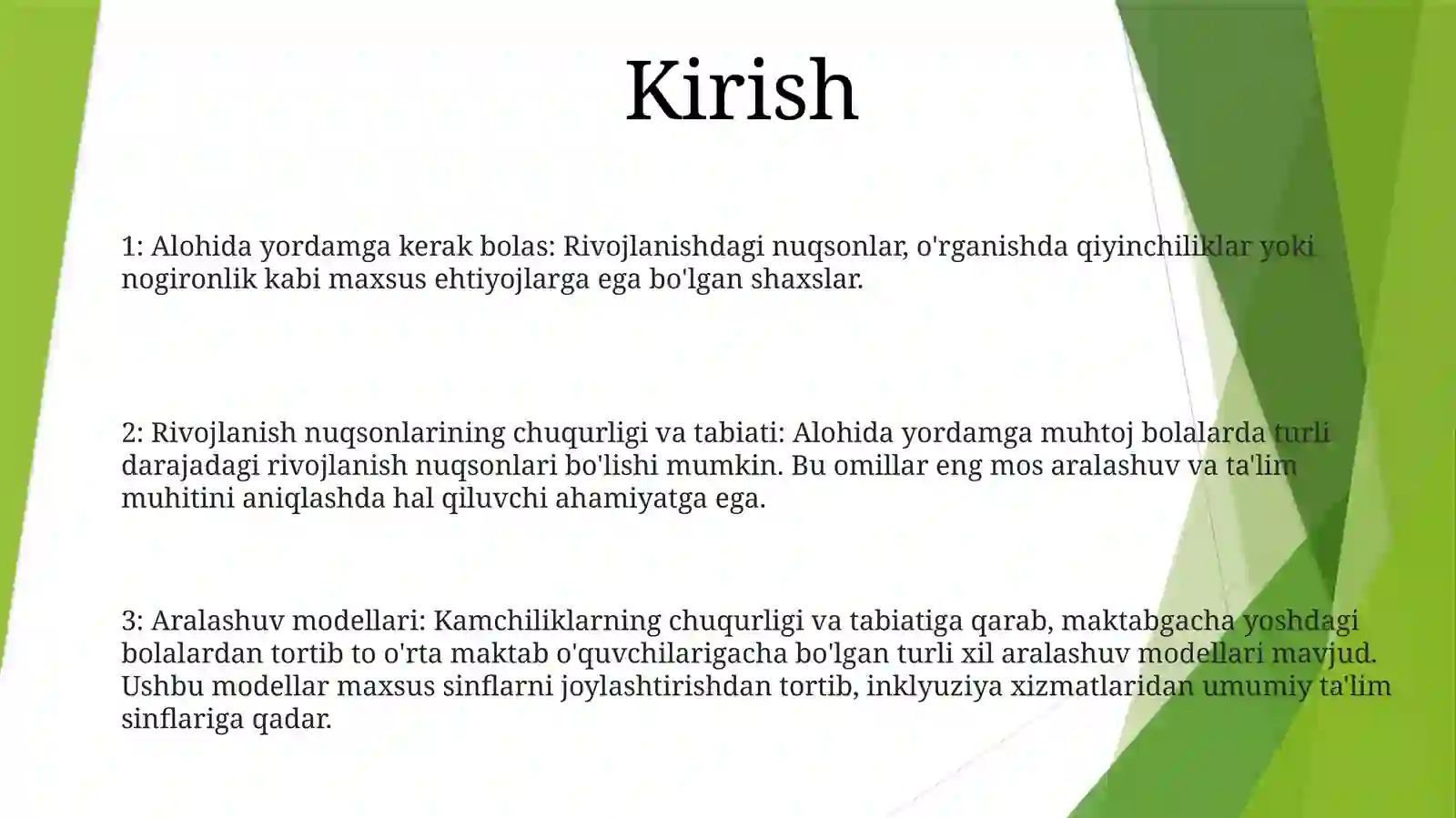 Kirish

1: Alohida yordamga kerak bolas: Rivojlanishdagi nuqsonlar, o'rganishda qiyinchiliklar yoki nogironlik kabi maxsus ehtiyojlarga ega bo'lgan shaxslar.

2: Rivojlanish nuqsonlarining chuqurligi va tabiati: Alohida yordamga muhtoj bolalarda turli darajadagi rivojlanish nuqsonlari bo'lishi mumkin. Bu omillar eng mos aralashuv va ta'lim muhitini aniqlashda hal qiluvchi ahamiyatga ega.

3: Aralashuv modellari: Kamchiliklarning chuqurligi va tabiatiga qarab, maktabgacha yoshdagi bolalardan tortib to o'rta maktab o'quvchilarigacha bo'lgan turli xil aralashuv modellari mavjud. Ushbu modellar maxsus sinflarni joylashtirishdan tortib, inklyuziya xizmatlaridan umumiy ta'lim sinflariga qadar.